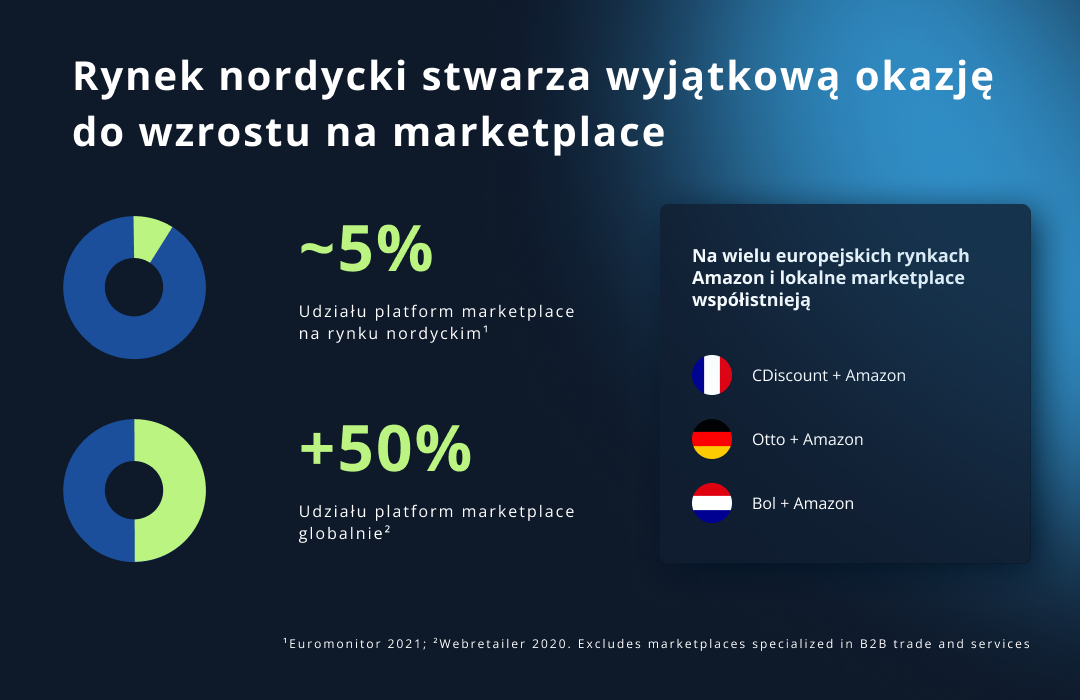 Rynek nordycki stwarza wyjątkową okazję do wzrostu na marketplace

~5%

Udziału platform marketplace na rynku nordyckim¹

+50%

Udziału platform marketplace globalnie²

Na wielu europejskich rynkach Amazon i lokalne marketplace współistnieją

CDiscount + Amazon

Otto + Amazon

Bol + Amazon

¹Euromonitor 2021; ²Webretailer 2020. Excludes marketplaces specialized in B2B trade and services